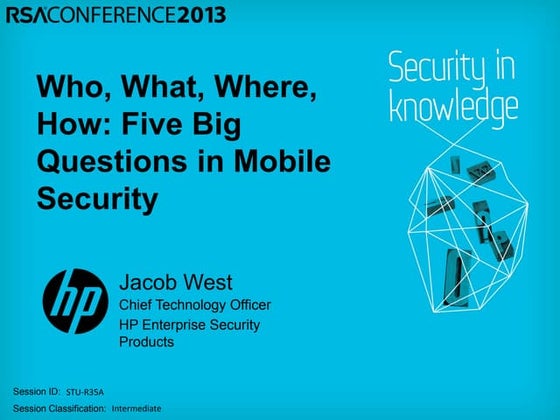 RSACONFERENCE2013

Who, What, Where, How: Five Big Questions in Mobile Security

Security in knowledge

hp

Jacob West
Chief Technology Officer
HP Enterprise Security Products

Session ID: STU-R35A
Session Classification: Intermediate